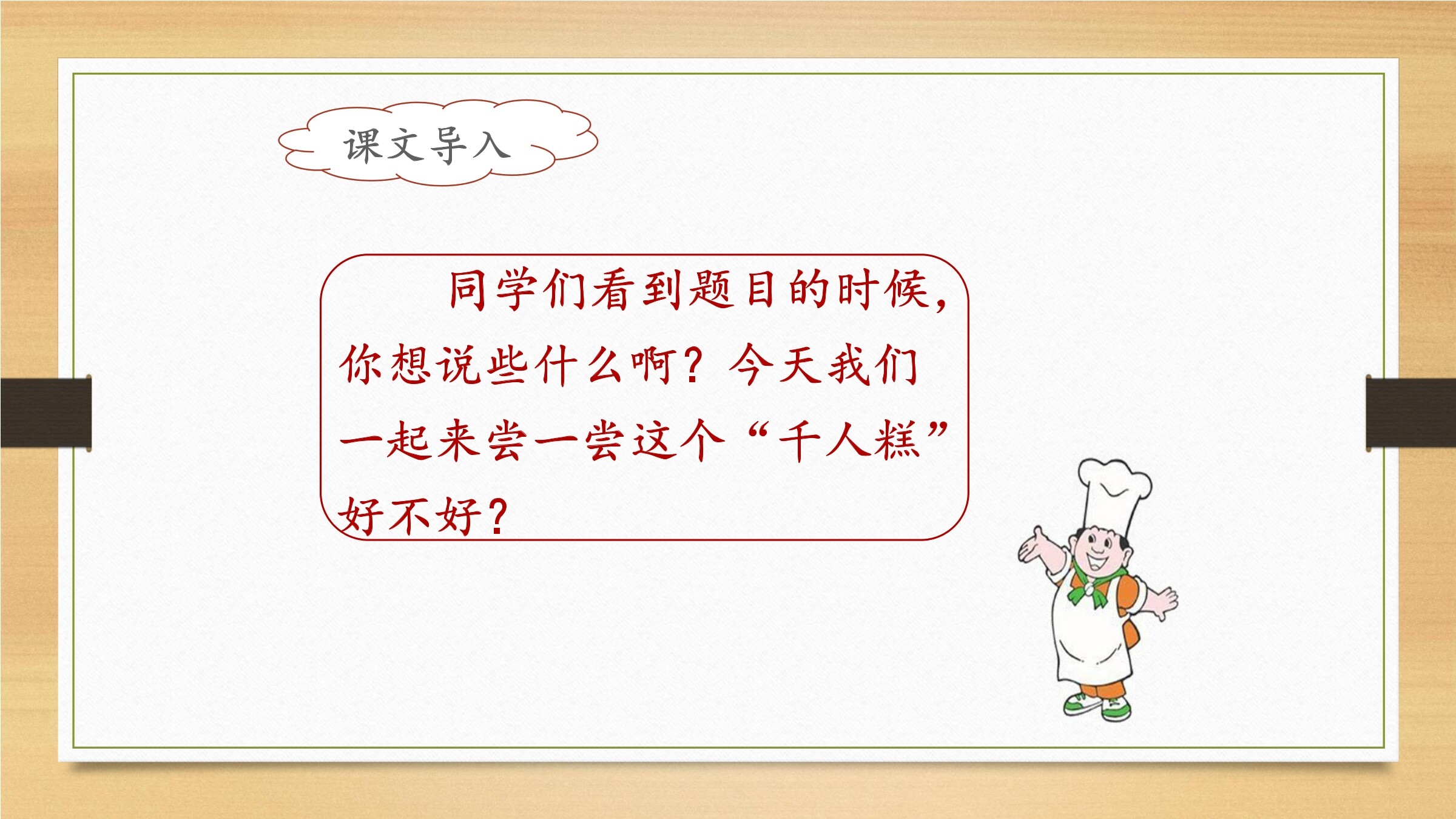 课文导入

同学们看到题目的时候，你想说些什么啊？今天我们一起来尝一尝这个“千人糕”好不好？